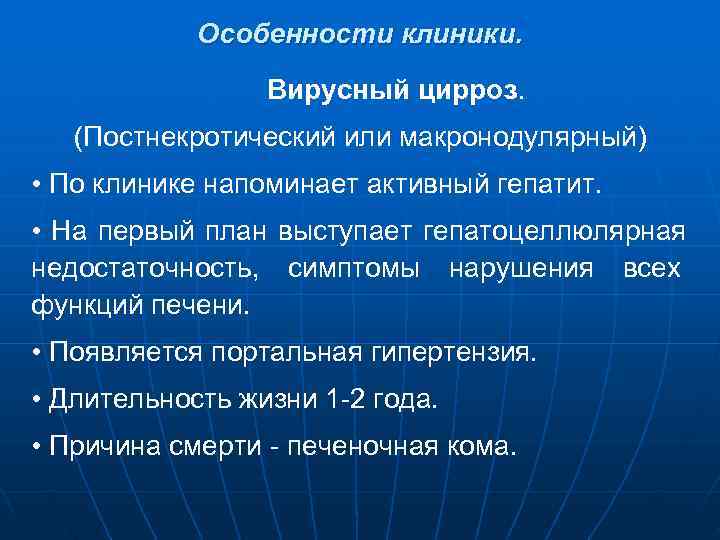 Особенности клиники.

Вирусный цирроз.

(Постнекротический или макронодулярный)

• По клинике напоминает активный гепатит.

• На первый план выступает гепатоцеллюлярная недостаточность, симптомы нарушения всех функций печени.

• Появляется портальная гипертензия.

• Длительность жизни 1-2 года.

• Причина смерти - печеночная кома.